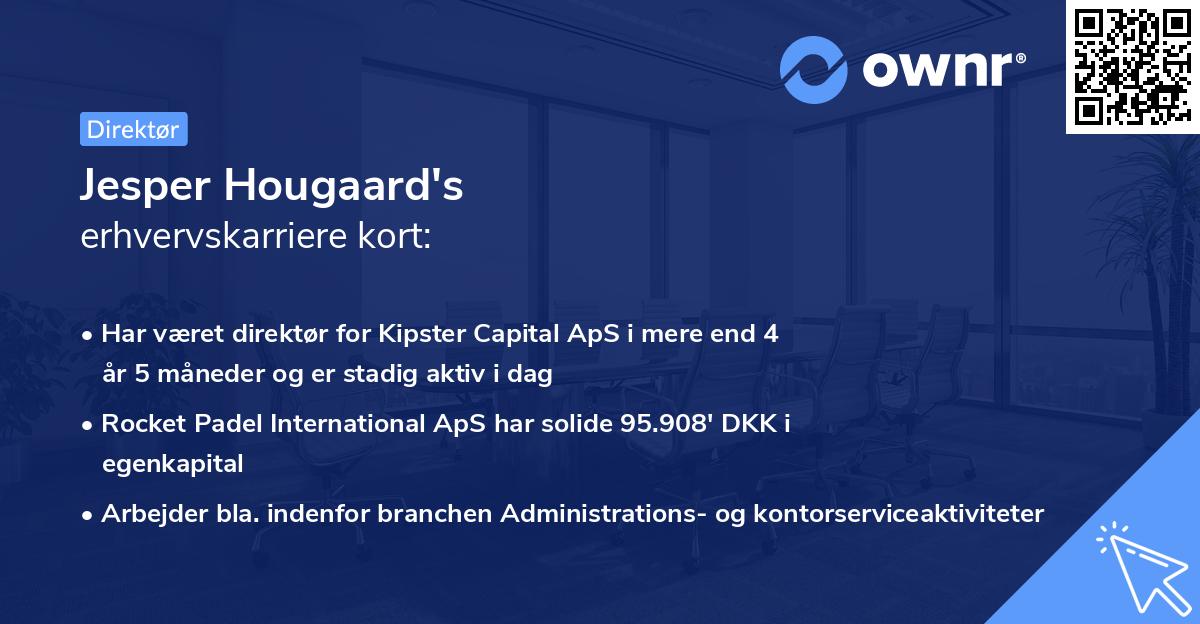 ownr®

Direktør

Jesper Hougaard's
erhvervskarriere kort:

• Har været direktør for Kipster Capital ApS i mere end 4 år 5 måneder og er stadig aktiv i dag

• Rocket Padel International ApS har solide 95.908' DKK i egenkapital

• Arbejder bla. indenfor branchen Administrations- og kontorserviceaktiviteter